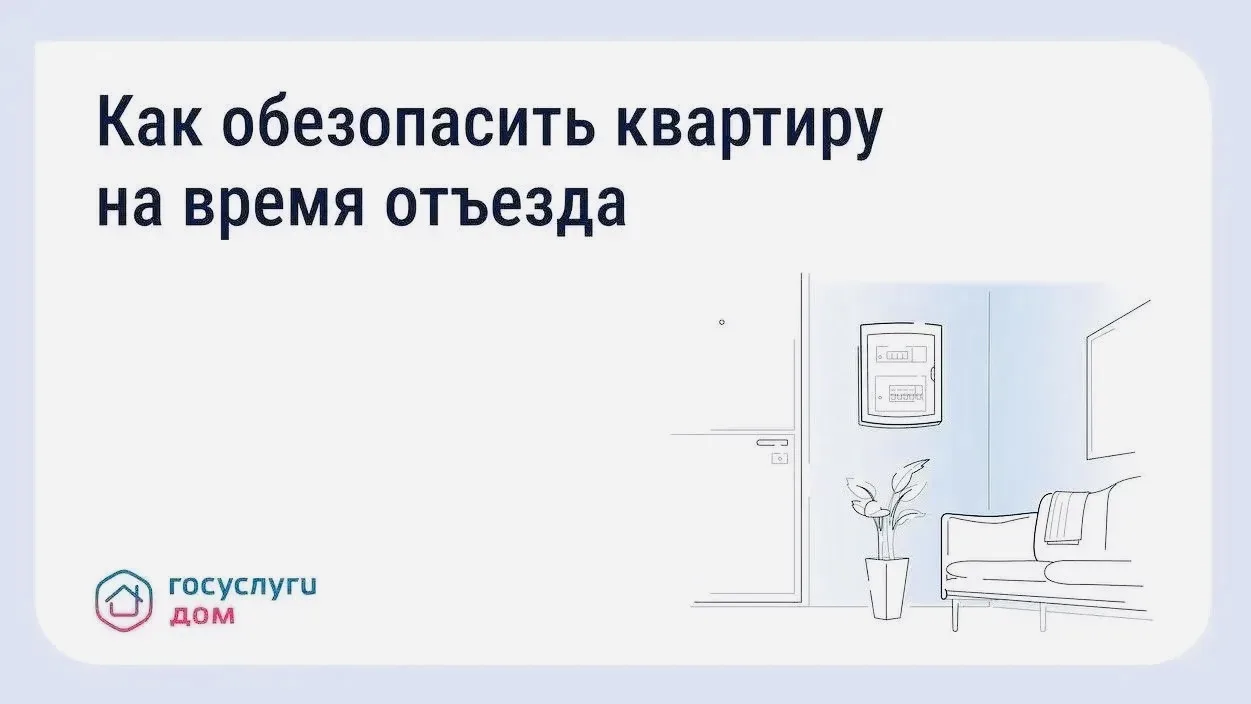 Как обезопасить квартиру на время отъезда

госуслуги
дом